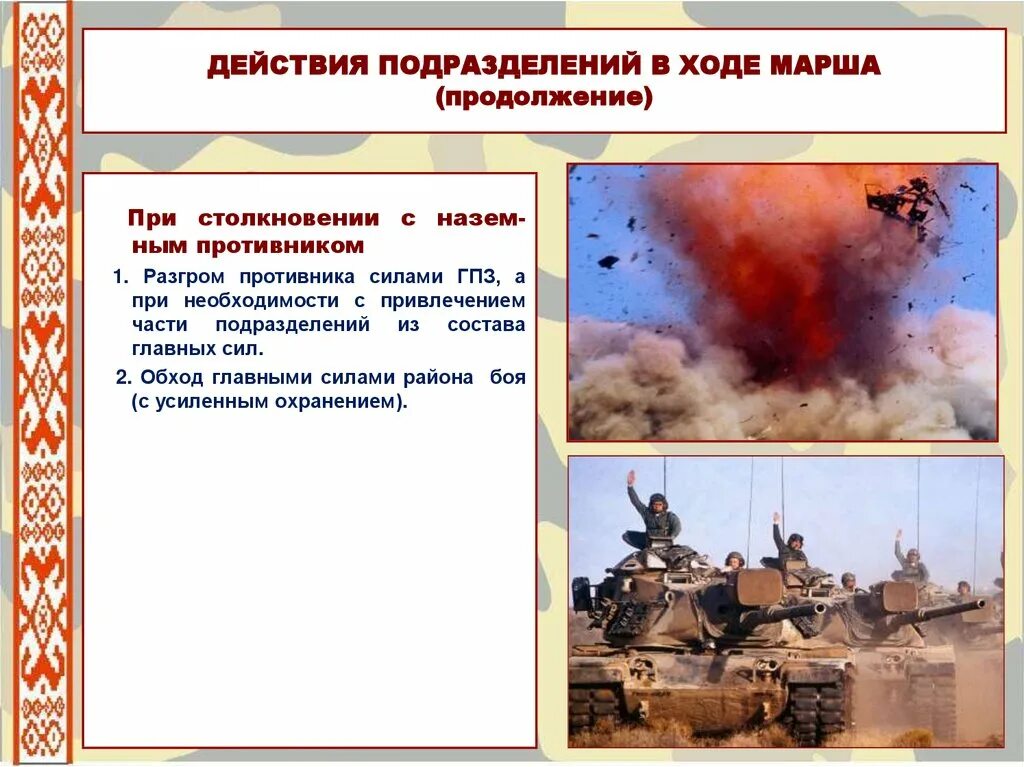 ДЕЙСТВИЯ ПОДРАЗДЕЛЕНИЙ В ХОДЕ МАРША
(продолжение)

При столкновении с наземным противником

1. Разгром противника силами ГПЗ, а при необходимости с привлечением части подразделений из состава главных сил.

2. Обход главными силами района боя (с усиленным охранением).